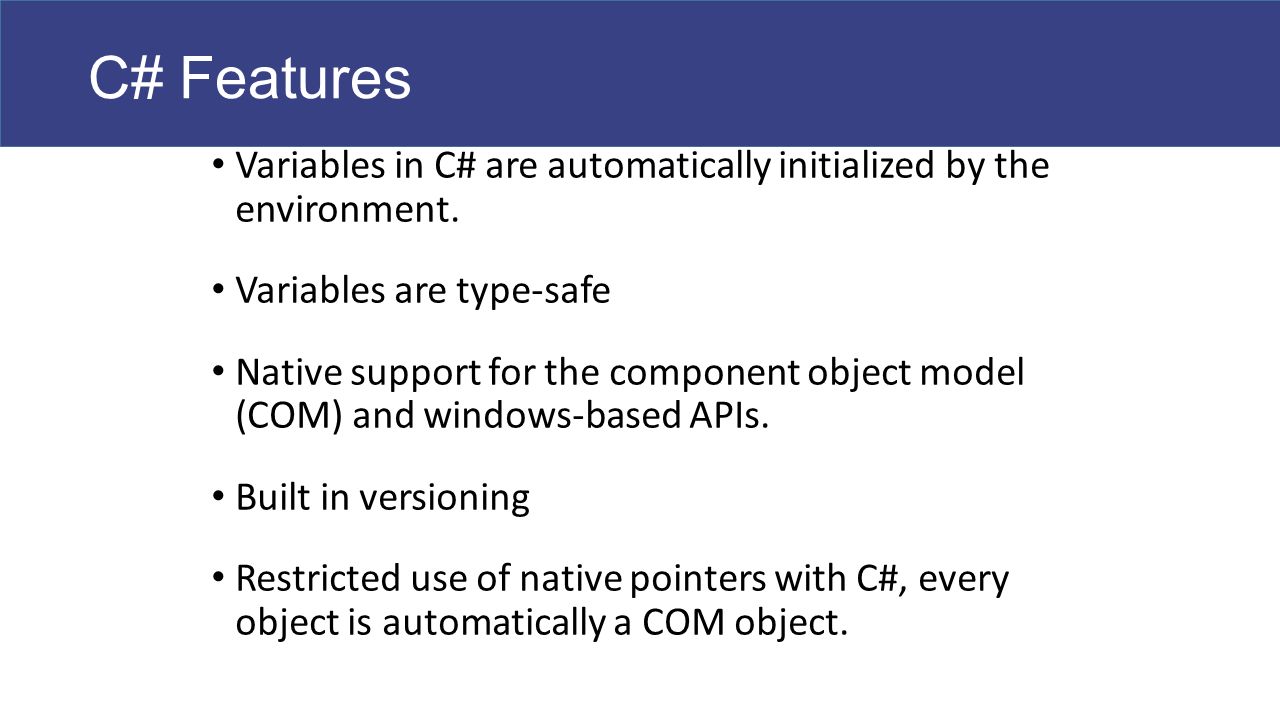 C# Features

• Variables in C# are automatically initialized by the environment.

• Variables are type-safe

• Native support for the component object model (COM) and windows-based APIs.

• Built in versioning

• Restricted use of native pointers with C#, every object is automatically a COM object.